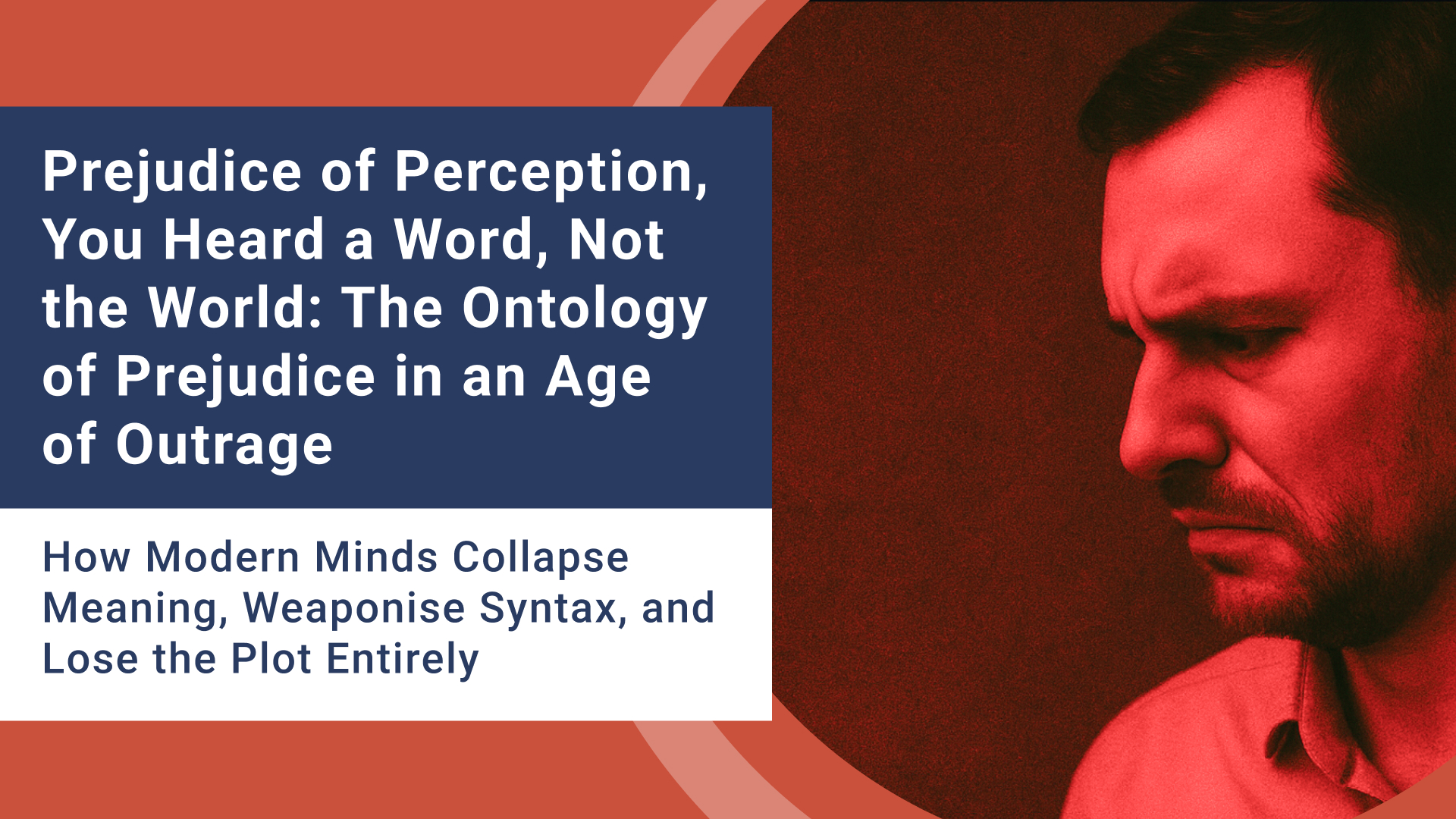 Prejudice of Perception, You Heard a Word, Not the World: The Ontology of Prejudice in an Age of Outrage

How Modern Minds Collapse Meaning, Weaponise Syntax, and Lose the Plot Entirely